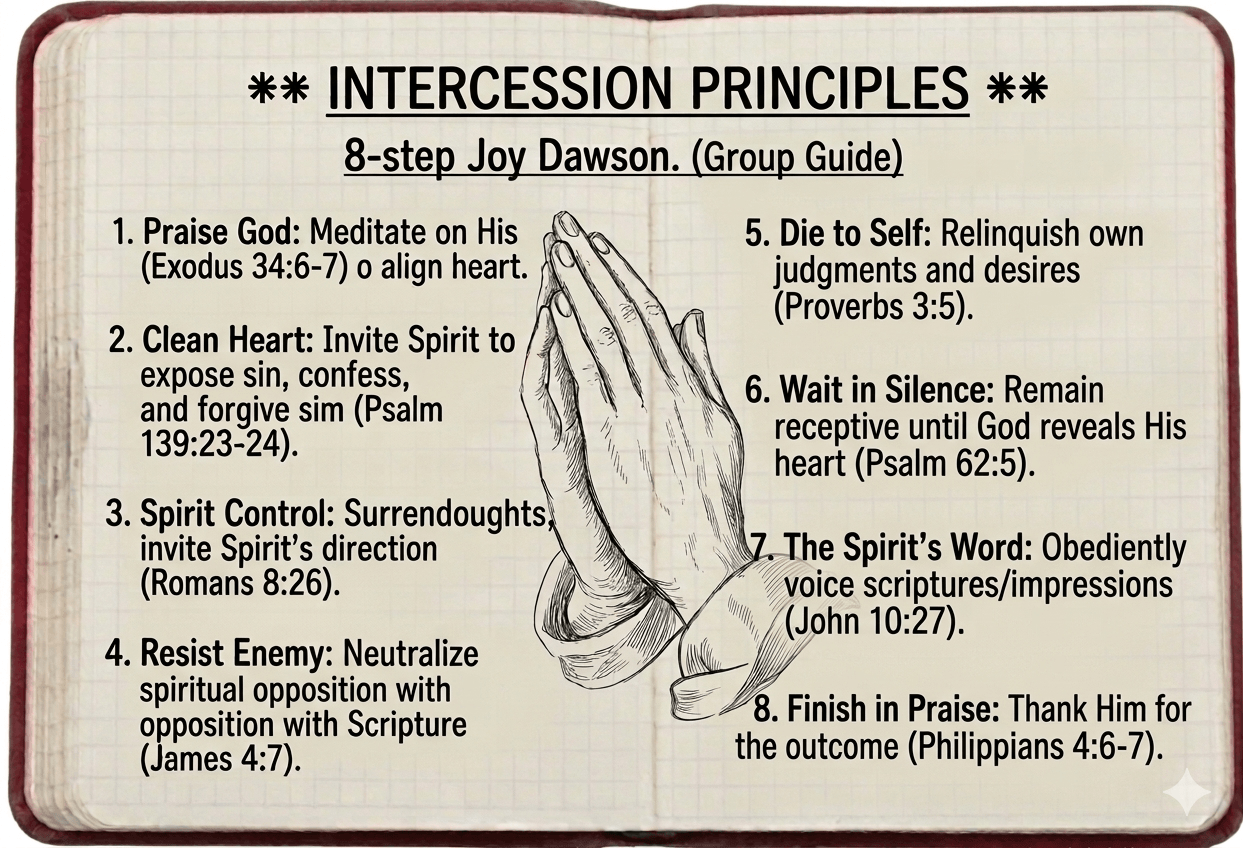 ** INTERCESSION PRINCIPLES **

8-step Joy Dawson. (Group Guide)

1. Praise God: Meditate on His (Exodus 34:6-7) o align heart.

2. Clean Heart: Invite Spirit to expose sin, confess, and forgive sim (Psalm 139:23-24).

3. Spirit Control: Surrendoughts, invite Spirit's direction (Romans 8:26).

4. Resist Enemy: Neutralize spiritual opposition with opposition with Scripture (James 4:7).

5. Die to Self: Relinquish own judgments and desires (Proverbs 3:5).

6. Wait in Silence: Remain receptive until God reveals His heart (Psalm 62:5).

7. The Spirit's Word: Obediently voice scriptures/impressions (John 10:27).

8. Finish in Praise: Thank Him for the outcome (Philippians 4:6-7).